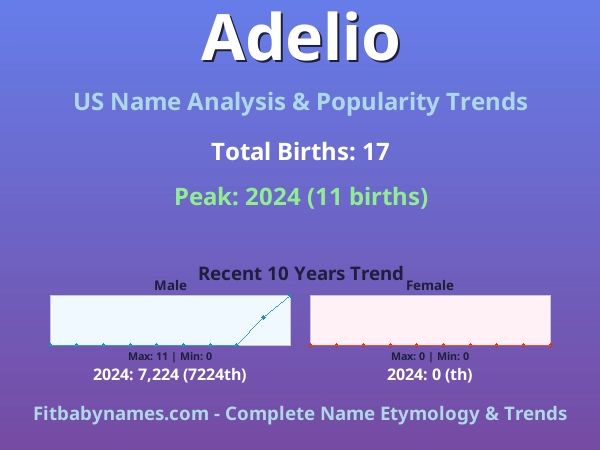 Adelio

US Name Analysis & Popularity Trends

Total Births: 17

Peak: 2024 (11 births)

Recent 10 Years Trend

Male

Max: 11 | Min: 0

2024: 7,224 (7224th)

Female

Max: 0 | Min: 0

2024: 0 (th)

Fitbabynames.com - Complete Name Etymology & Trends